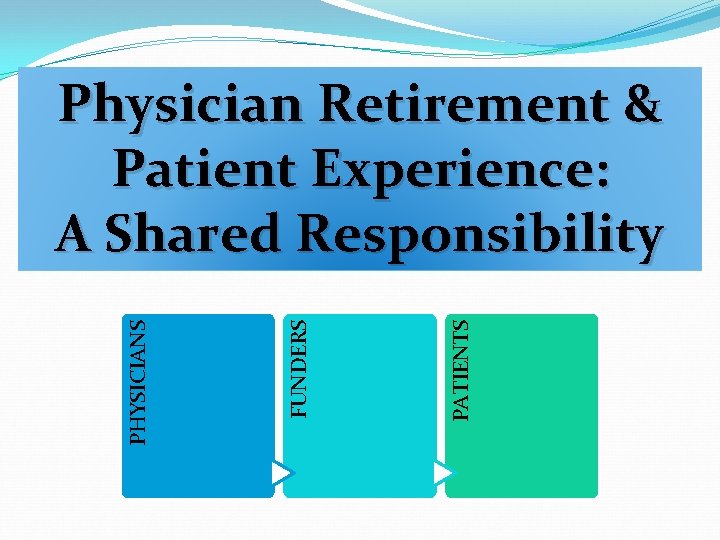 Physician Retirement & Patient Experience: A Shared Responsibility

PHYSICIANS

FUNDERS

PATIENTS